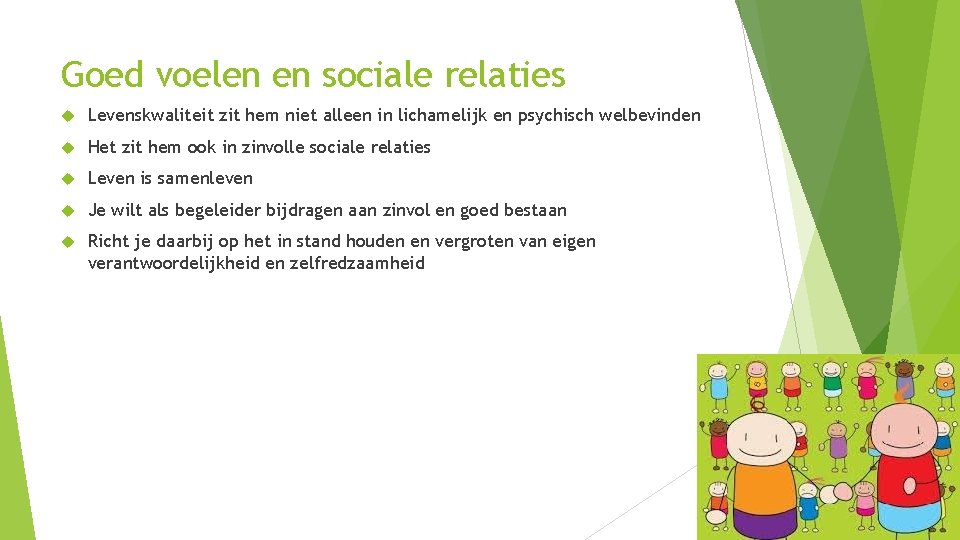 Goed voelen en sociale relaties

Levenskwaliteit zit hem niet alleen in lichamelijk en psychisch welbevinden

Het zit hem ook in zinvolle sociale relaties

Leven is samenleven

Je wilt als begeleider bijdragen aan zinvol en goed bestaan

Richt je daarbij op het in stand houden en vergroten van eigen verantwoordelijkheid en zelfredzaamheid